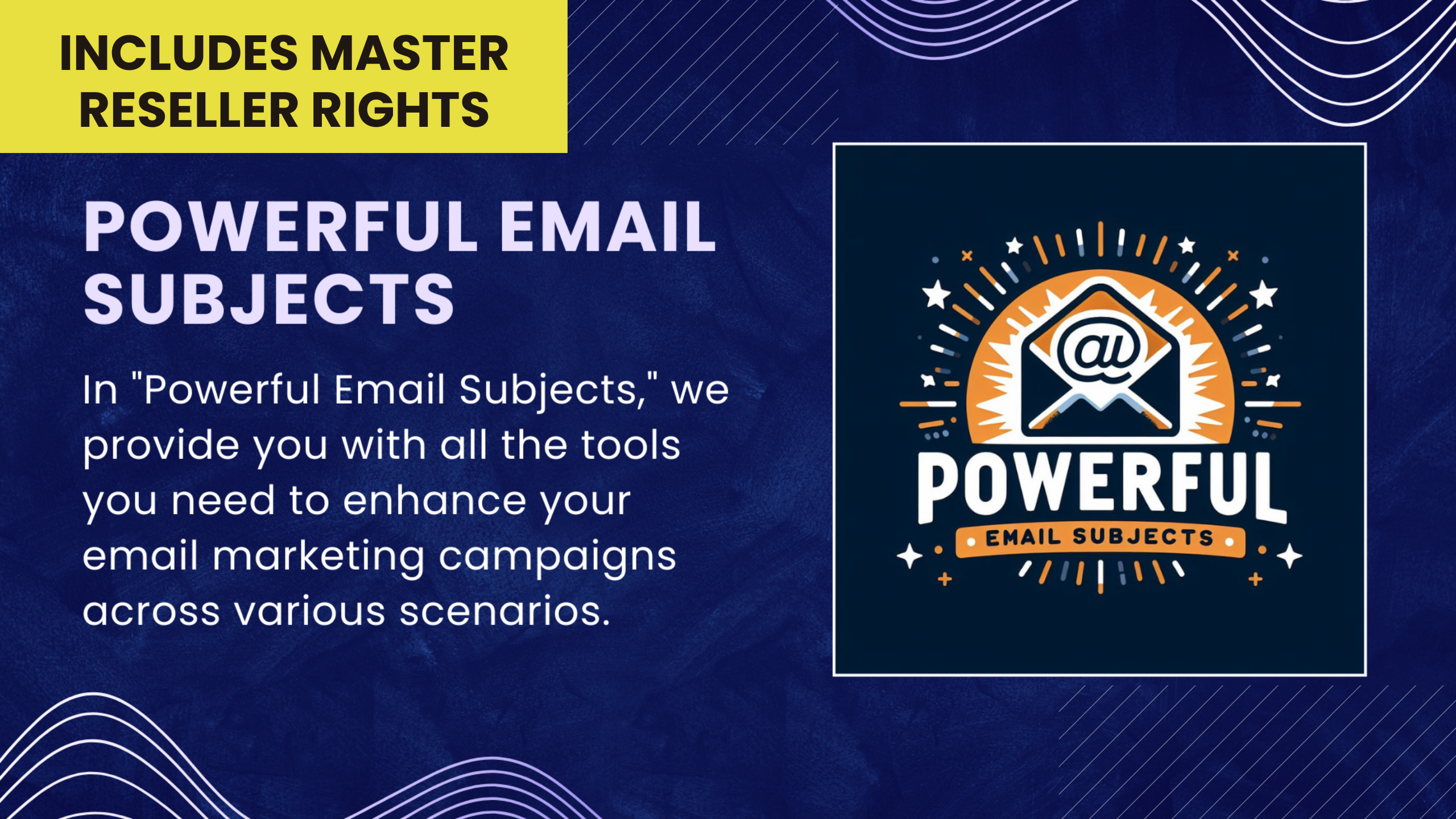 INCLUDES MASTER RESELLER RIGHTS

POWERFUL EMAIL SUBJECTS

In "Powerful Email Subjects," we provide you with all the tools you need to enhance your email marketing campaigns across various scenarios.

@

POWERFUL

EMAIL SUBJECTS